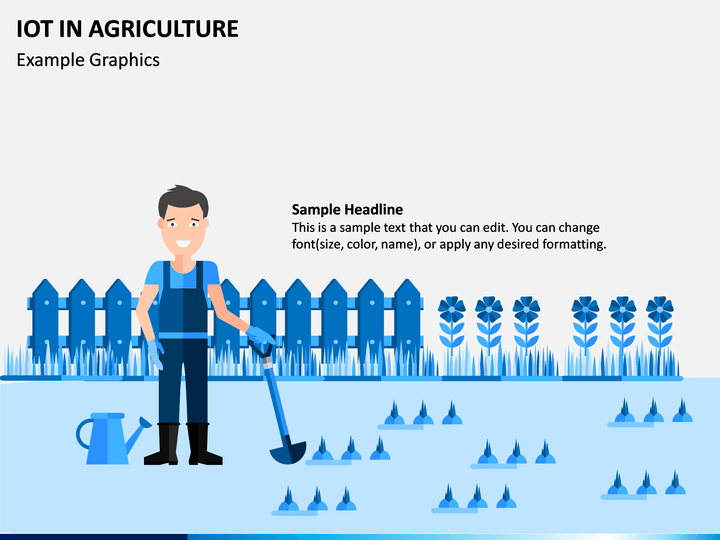 IOT IN AGRICULTURE
Example Graphics

Sample Headline
This is a sample text that you can edit. You can change font(size, color, name), or apply any desired formatting.